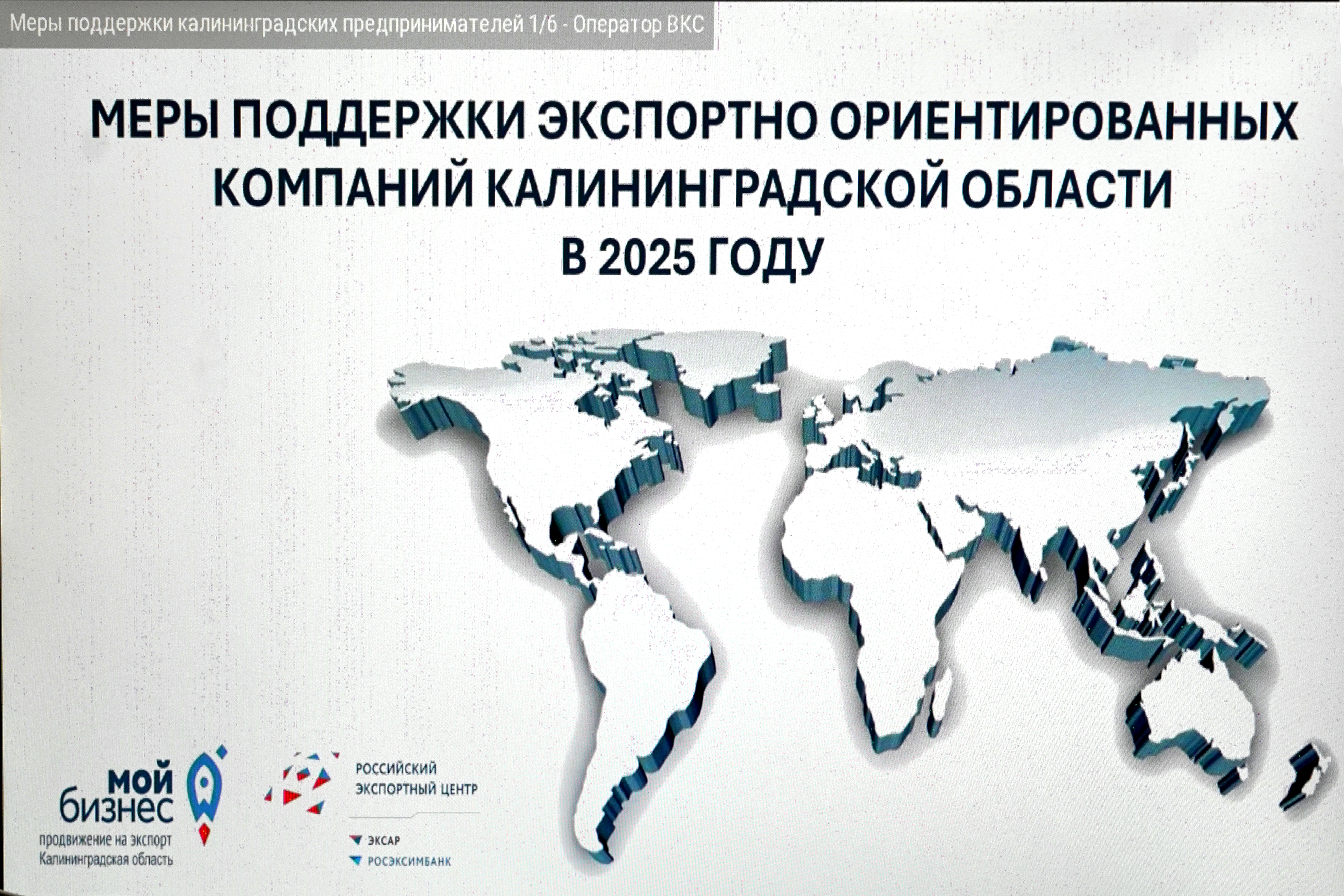 Меры поддержки калининградских предпринимателей 1/6 - Оператор ВКС

МЕРЫ ПОДДЕРЖКИ ЭКСПОРТНО ОРИЕНТИРОВАННЫХ КОМПАНИЙ КАЛИНИНГРАДСКОЙ ОБЛАСТИ В 2025 ГОДУ

мой бизнес
продвижение на экспорт
Калининградская область

РОССИЙСКИЙ ЭКСПОРТНЫЙ ЦЕНТР

ЭКСАР
РОСЭКСИМБАНК